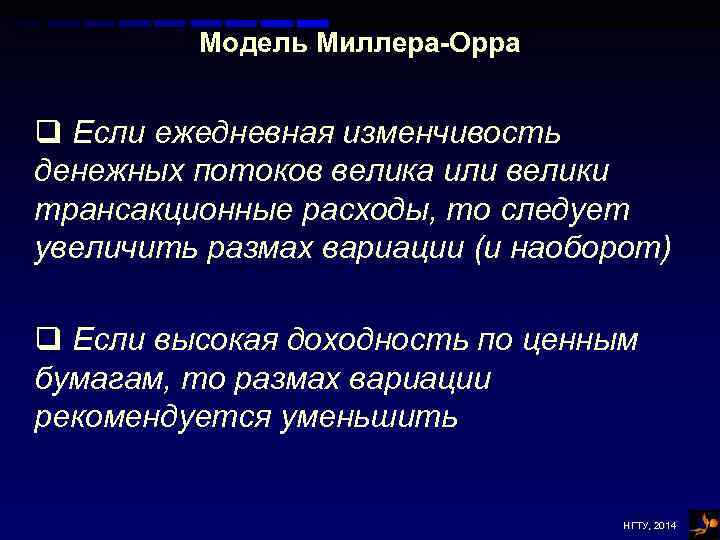 Модель Миллера-Орра

❑ Если ежедневная изменчивость денежных потоков велика или велики трансакционные расходы, то следует увеличить размах вариации (и наоборот)

❑ Если высокая доходность по ценным бумагам, то размах вариации рекомендуется уменьшить

НГТУ, 2014